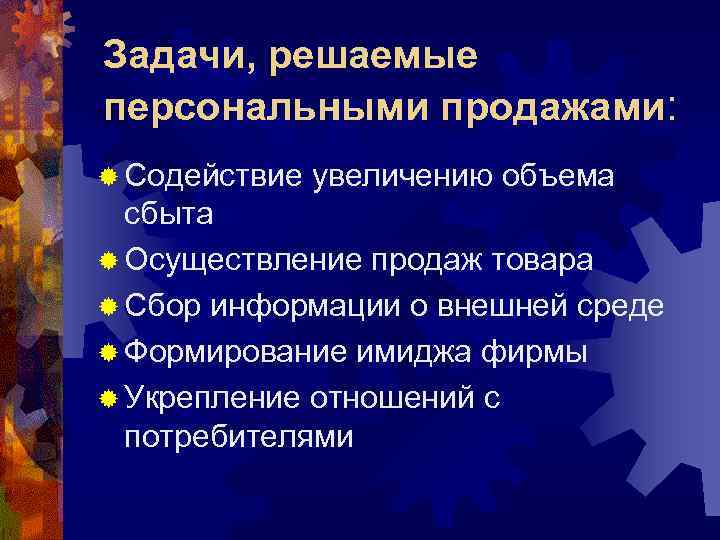 Задачи, решаемые персональными продажами:

Содействие увеличению объема сбыта

Осуществление продаж товара

Сбор информации о внешней среде

Формирование имиджа фирмы

Укрепление отношений с потребителями